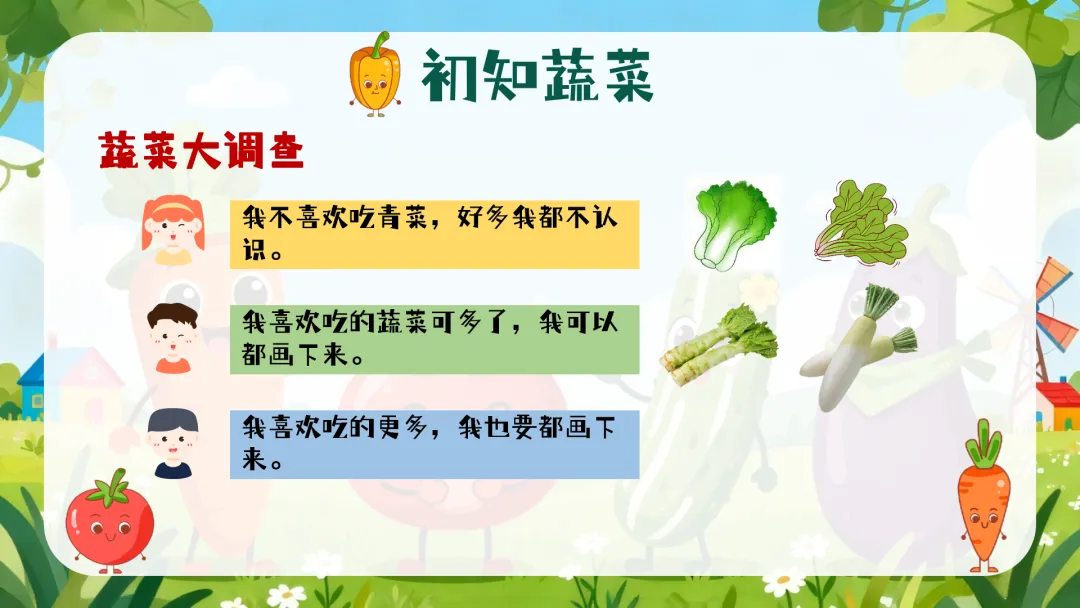 初知蔬菜

蔬菜大调查

我不喜欢吃青菜，好多我都不认识。

我喜欢吃的蔬菜可多了，我可以都画下来。

我喜欢吃的更多，我也要都画下来。